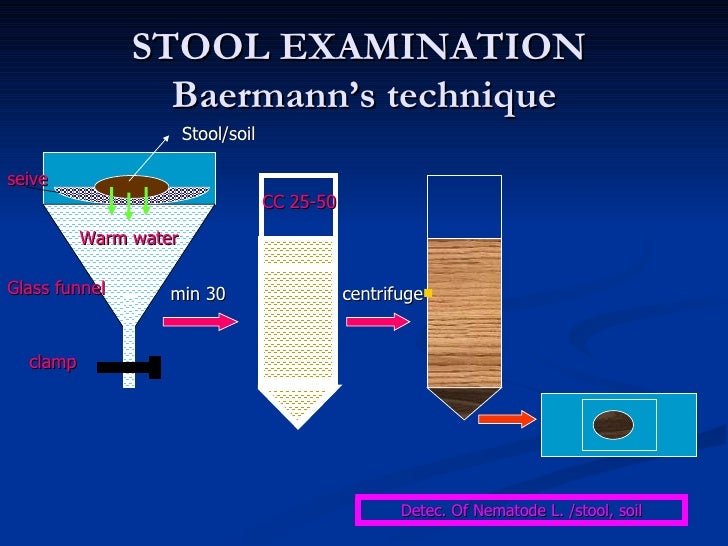 STOOL EXAMINATION
Baermann's technique

Stool/soil

seive

Warm water

Glass funnel

clamp

min 30

CC 25-50

centrifuge

Detec. Of Nematode L. /stool, soil